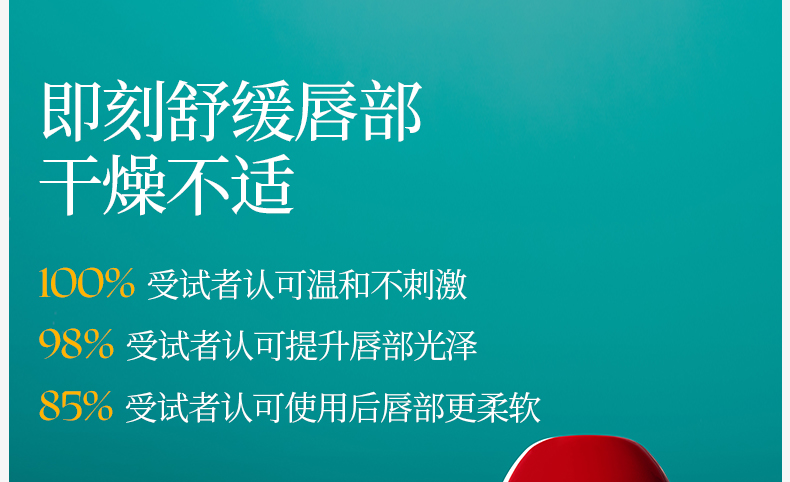 即刻舒缓唇部
干燥不适

100% 受试者认可温和不刺激

98% 受试者认可提升唇部光泽

85% 受试者认可使用后唇部更柔软